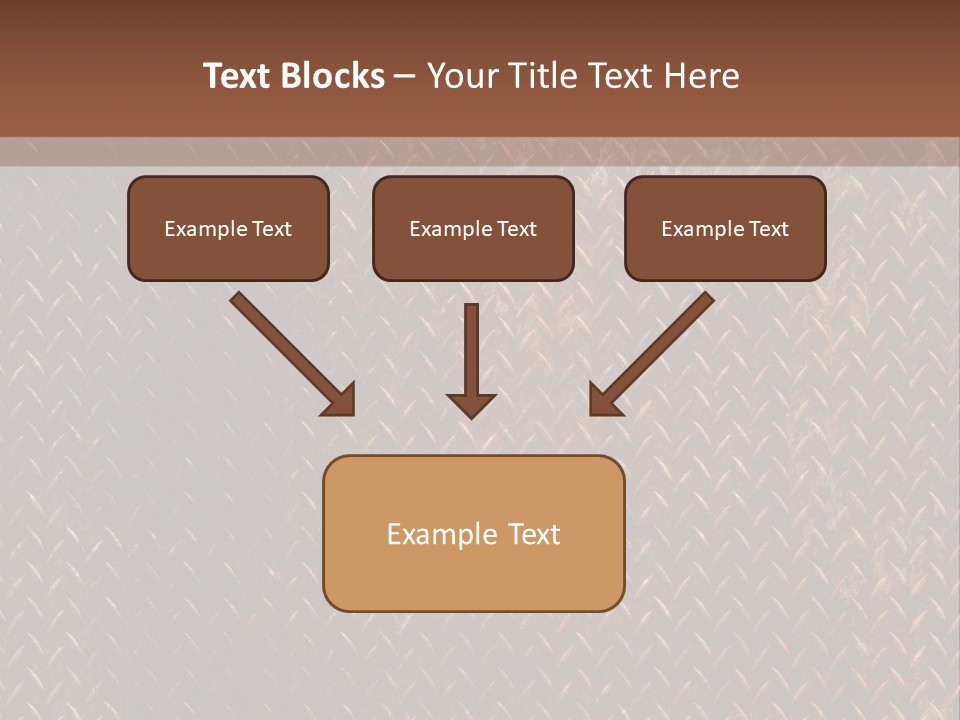 Text Blocks – Your Title Text Here

Example Text

Example Text

Example Text

Example Text